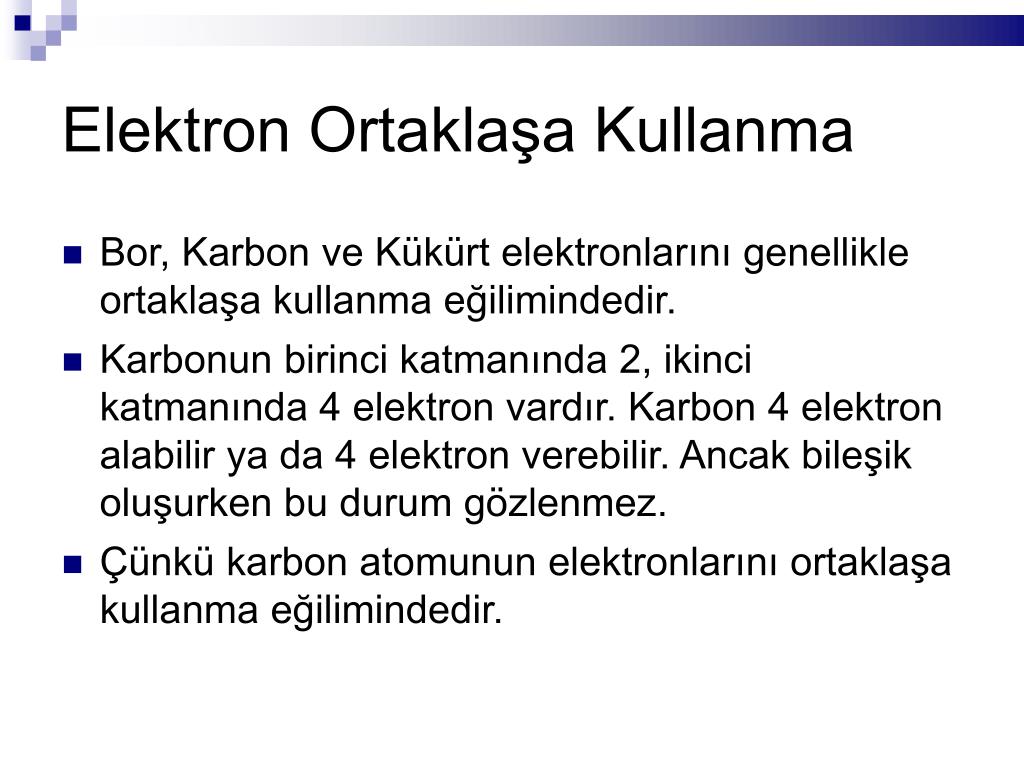 Elektron Ortaklaşa Kullanma

Bor, Karbon ve Kükürt elektronlarını genellikle ortaklaşa kullanma eğilimindedir.

Karbonun birinci katmanında 2, ikinci katmanında 4 elektron vardır. Karbon 4 elektron alabilir ya da 4 elektron verebilir. Ancak bileşik oluşurken bu durum gözlenmez.

Çünkü karbon atomunun elektronlarını ortaklaşa kullanma eğilimindedir.